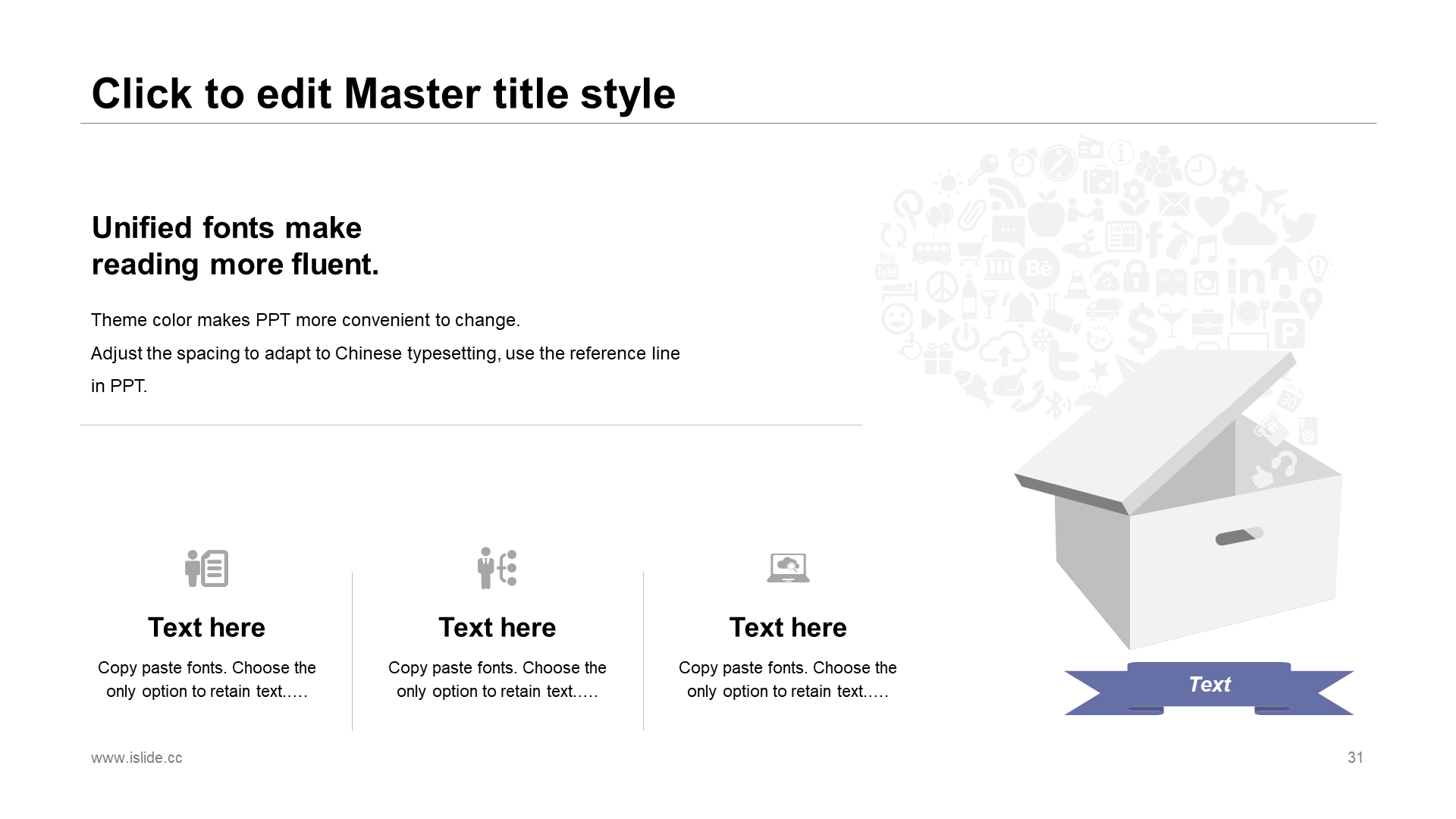 Click to edit Master title style

Unified fonts make reading more fluent.

Theme color makes PPT more convenient to change.

Adjust the spacing to adapt to Chinese typesetting, use the reference line in PPT.

Text here

Copy paste fonts. Choose the only option to retain text.….

Text here

Copy paste fonts. Choose the only option to retain text.….

Text here

Copy paste fonts. Choose the only option to retain text.….

Text

www.islide.cc

31